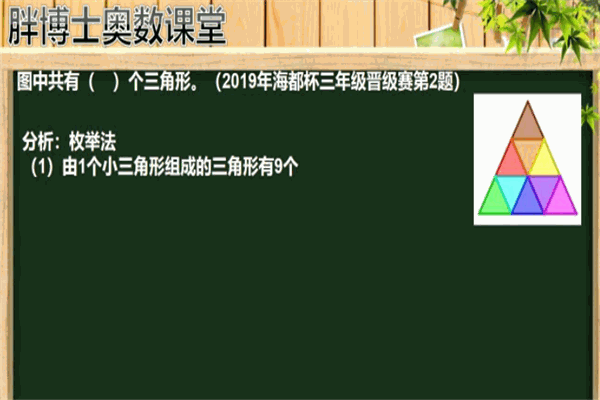 胖博士奥数课堂

图中共有（ ）个三角形。（2019年海都杯三年级晋级赛第2题）

分析：枚举法
（1）由1个小三角形组成的三角形有9个